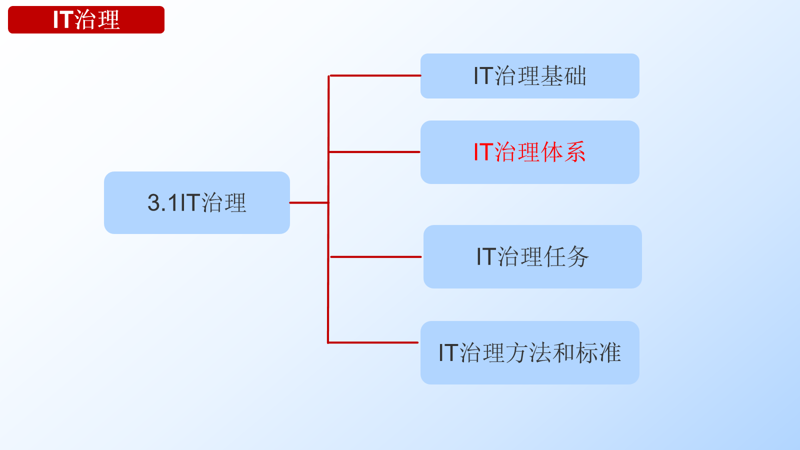 IT治理

3.1IT治理

IT治理基础

IT治理体系

IT治理任务

IT治理方法和标准